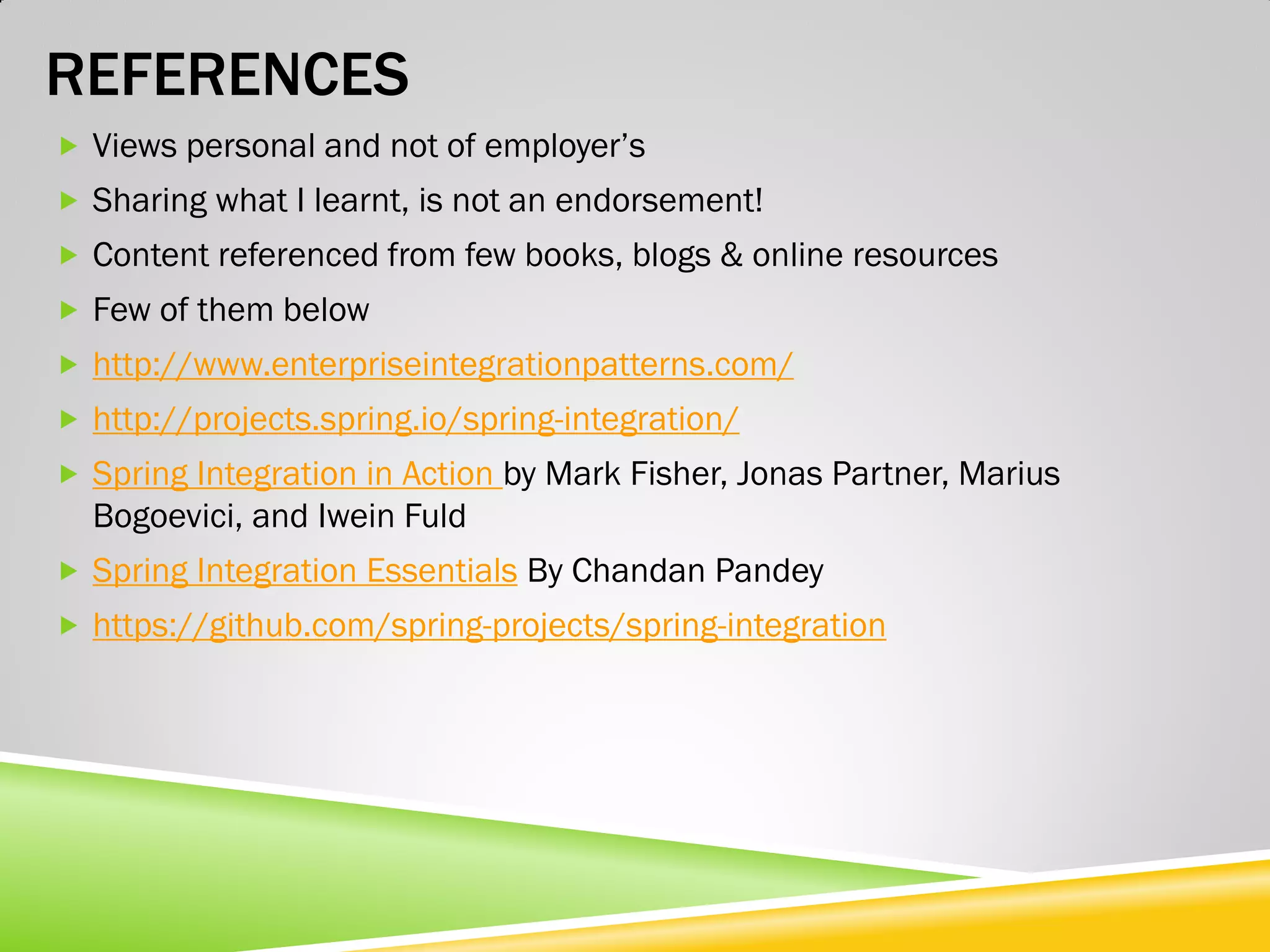 REFERENCES

Views personal and not of employer’s

Sharing what I learnt, is not an endorsement!

Content referenced from few books, blogs & online resources

Few of them below

http://www.enterpriseintegrationpatterns.com/

http://projects.spring.io/spring-integration/

Spring Integration in Action by Mark Fisher, Jonas Partner, Marius Bogoevici, and Iwein Fuld

Spring Integration Essentials By Chandan Pandey

https://github.com/spring-projects/spring-integration